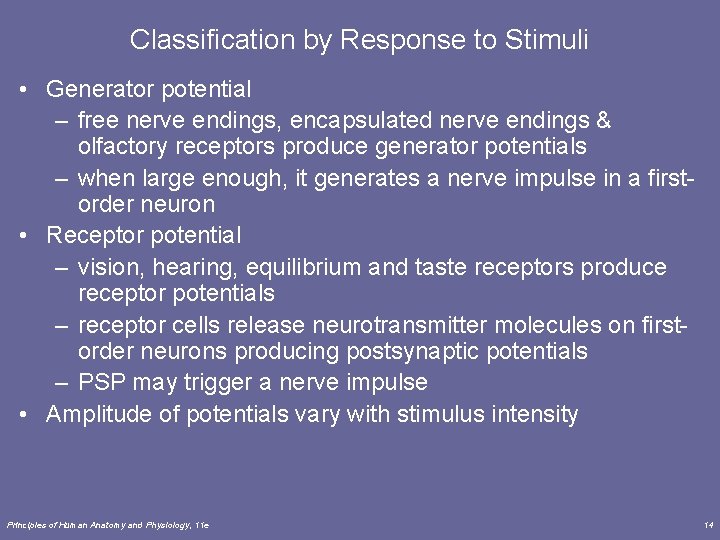 Classification by Response to Stimuli

• Generator potential
  – free nerve endings, encapsulated nerve endings & olfactory receptors produce generator potentials
  – when large enough, it generates a nerve impulse in a first-order neuron
• Receptor potential
  – vision, hearing, equilibrium and taste receptors produce receptor potentials
  – receptor cells release neurotransmitter molecules on first-order neurons producing postsynaptic potentials
  – PSP may trigger a nerve impulse
• Amplitude of potentials vary with stimulus intensity

Principles of Human Anatomy and Physiology, 11e

14